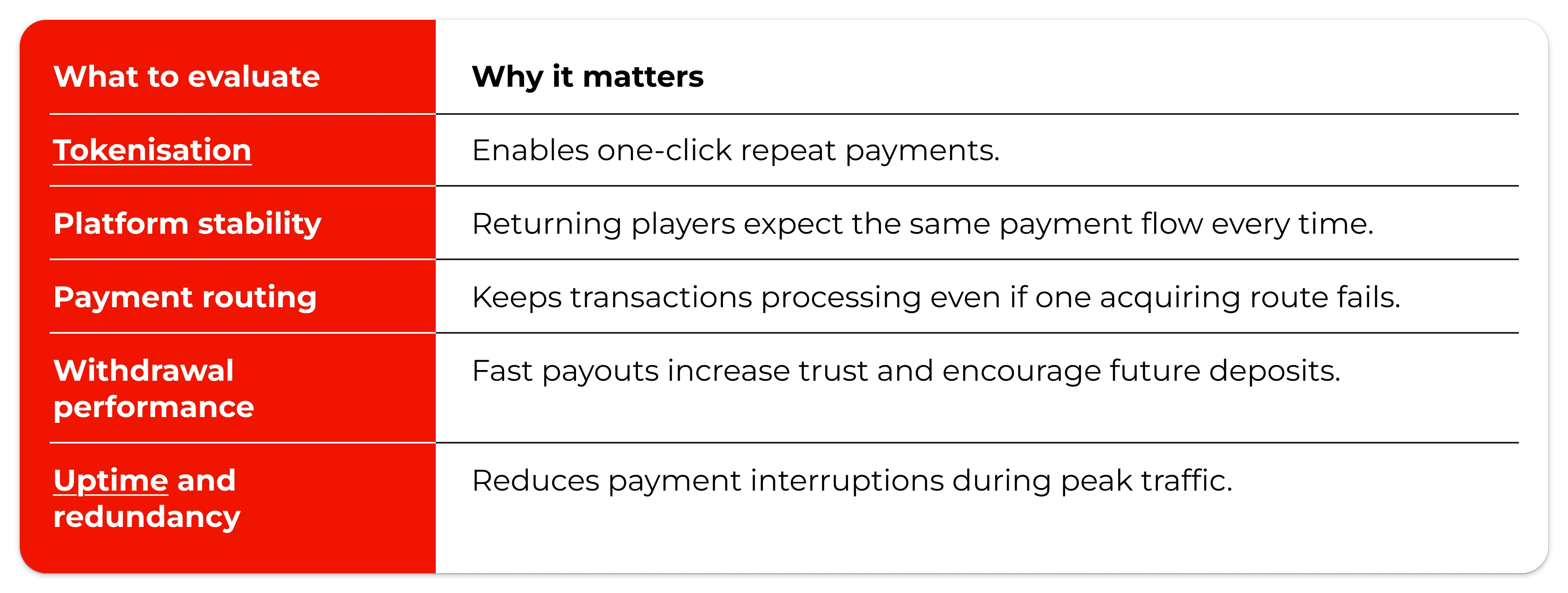 | What to evaluate | Why it matters |
|---|---|
| Tokenisation | Enables one-click repeat payments. |
| Platform stability | Returning players expect the same payment flow every time. |
| Payment routing | Keeps transactions processing even if one acquiring route fails. |
| Withdrawal performance | Fast payouts increase trust and encourage future deposits. |
| Uptime and redundancy | Reduces payment interruptions during peak traffic. |